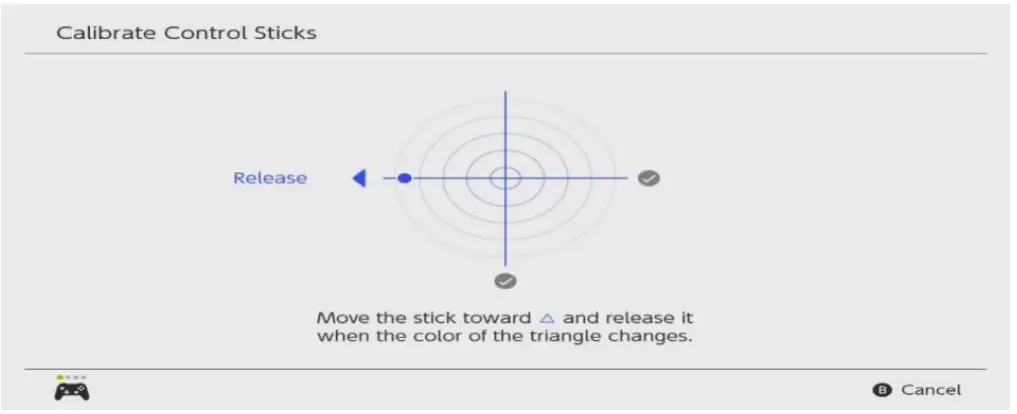 Calibrate Control Sticks

Release

Move the stick toward △ and release it when the color of the triangle changes.

B Cancel